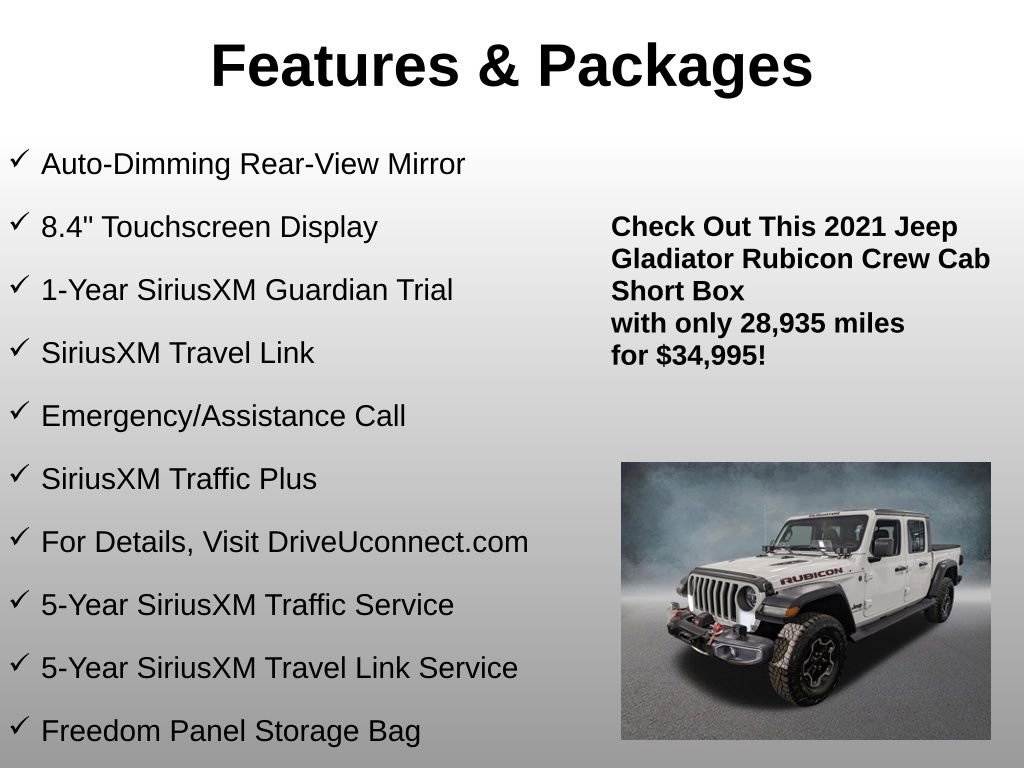 Features & Packages

✓ Auto-Dimming Rear-View Mirror

✓ 8.4" Touchscreen Display

✓ 1-Year SiriusXM Guardian Trial

✓ SiriusXM Travel Link

✓ Emergency/Assistance Call

✓ SiriusXM Traffic Plus

✓ For Details, Visit DriveUconnect.com

✓ 5-Year SiriusXM Traffic Service

✓ 5-Year SiriusXM Travel Link Service

✓ Freedom Panel Storage Bag

Check Out This 2021 Jeep Gladiator Rubicon Crew Cab Short Box
with only 28,935 miles
for $34,995!

RUBICON